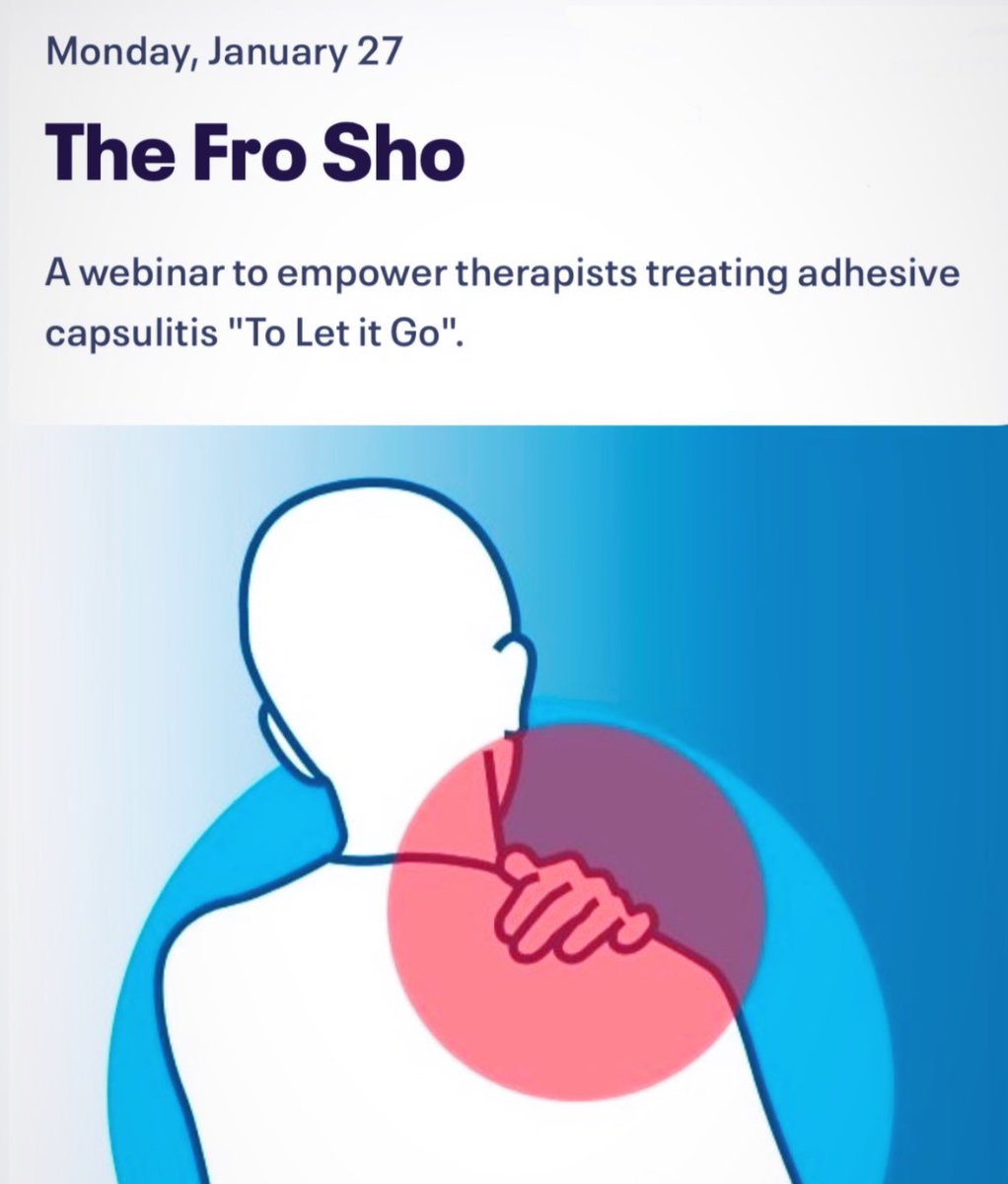 Monday, January 27

The Fro Sho

A webinar to empower therapists treating adhesive capsulitis "To Let it Go".